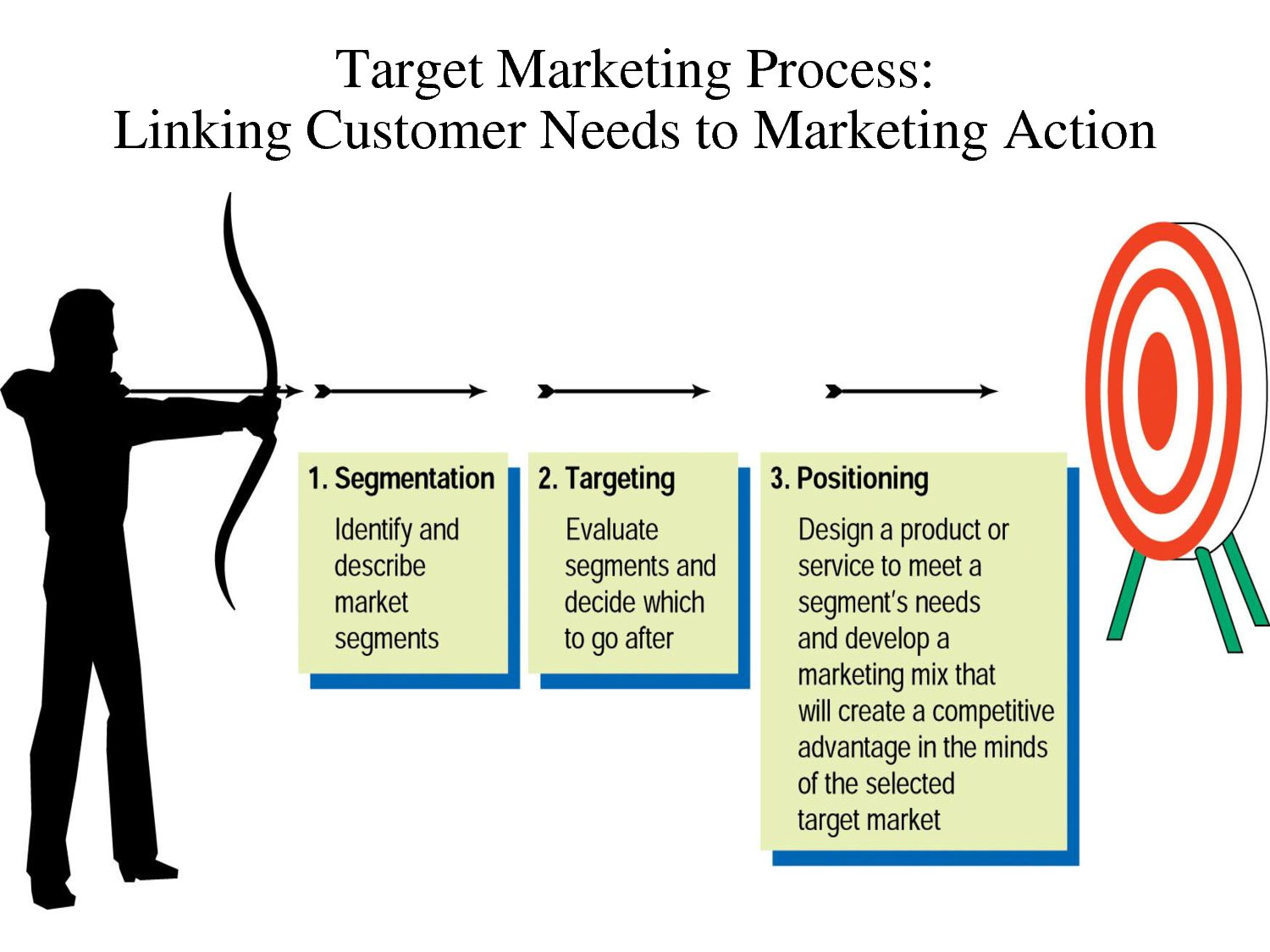 Target Marketing Process:
Linking Customer Needs to Marketing Action

1. Segmentation
Identify and describe market segments

2. Targeting
Evaluate segments and decide which to go after

3. Positioning
Design a product or service to meet a segment's needs and develop a marketing mix that will create a competitive advantage in the minds of the selected target market